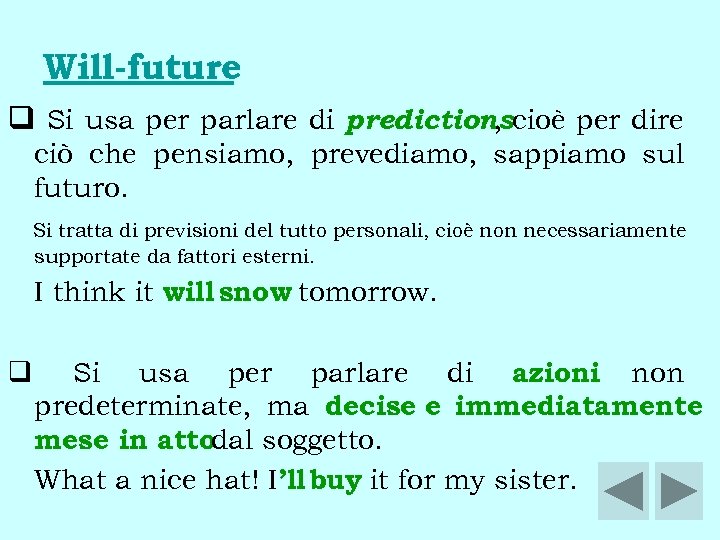 Will-future

❑ Si usa per parlare di predictions, cioè per dire ciò che pensiamo, prevediamo, sappiamo sul futuro.

Si tratta di previsioni del tutto personali, cioè non necessariamente supportate da fattori esterni.

I think it will snow tomorrow.

❑ Si usa per parlare di azioni non predeterminate, ma decise e immediatamente mese in atto dal soggetto.

What a nice hat! I'll buy it for my sister.